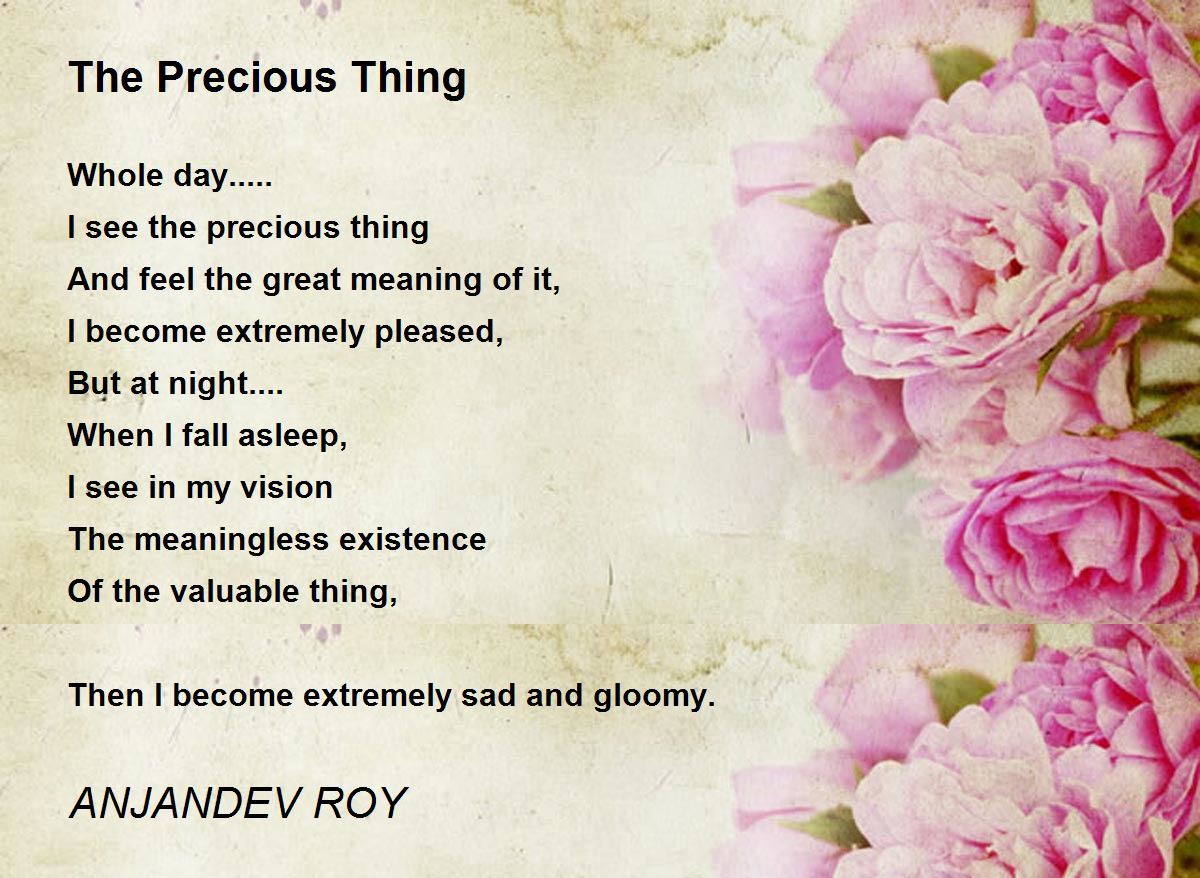 The Precious Thing

Whole day.....
I see the precious thing
And feel the great meaning of it,
I become extremely pleased,
But at night....
When I fall asleep,
I see in my vision
The meaningless existence
Of the valuable thing,

Then I become extremely sad and gloomy.

ANJANDEV ROY